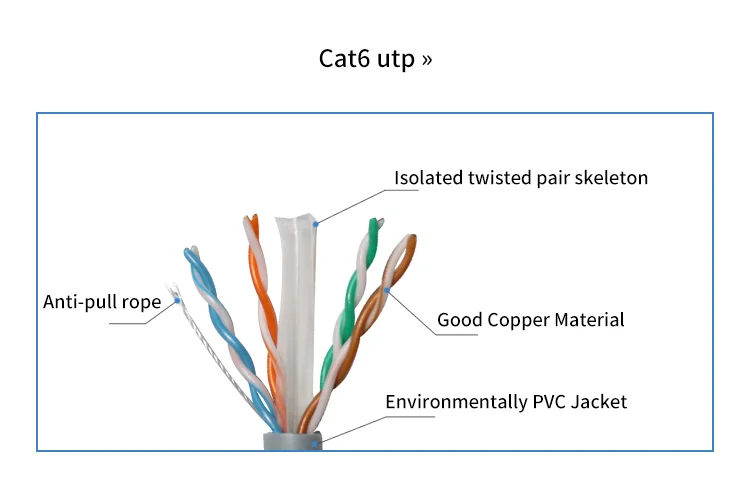 Cat6 utp »

Isolated twisted pair skeleton

Anti-pull rope

Good Copper Material

Environmentally PVC Jacket